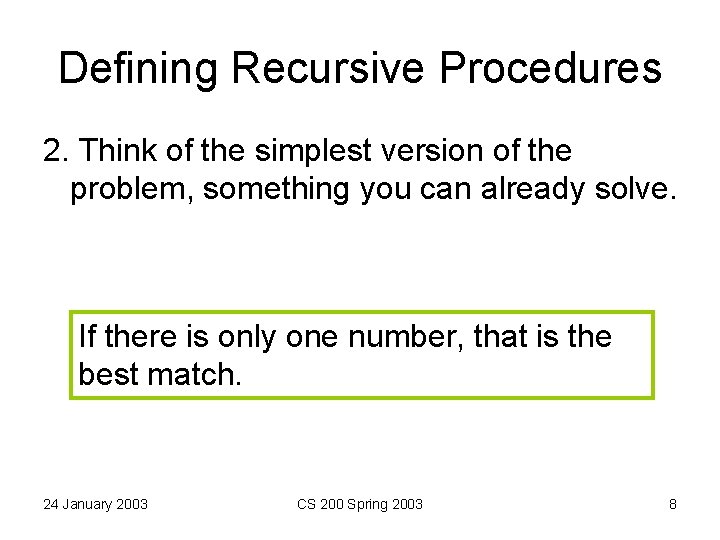 Defining Recursive Procedures

2. Think of the simplest version of the problem, something you can already solve.

If there is only one number, that is the best match.

24 January 2003

CS 200 Spring 2003

8